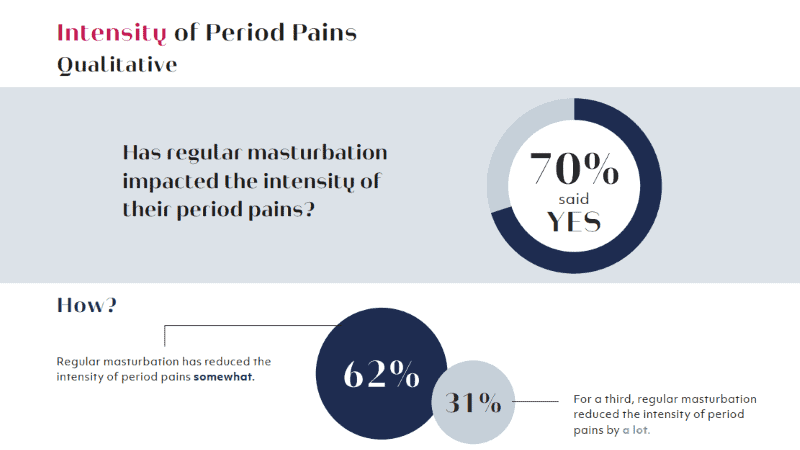 Intensity of Period Pains
Qualitative

Has regular masturbation impacted the intensity of their period pains?

70% said YES

How?

Regular masturbation has reduced the intensity of period pains somewhat.

62%

31%

For a third, regular masturbation reduced the intensity of period pains by a lot.